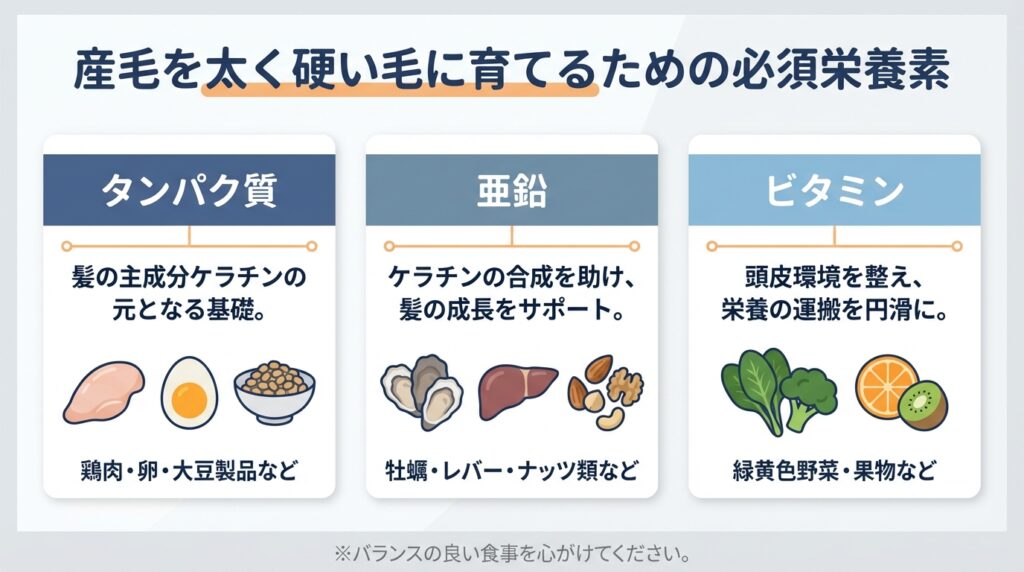 産毛を太く硬い毛に育てるための必須栄養素

タンパク質

髪の主成分ケラチンの元となる基礎。

鶏肉・卵・大豆製品など

亜鉛

ケラチンの合成を助け、髪の成長をサポート。

牡蠣・レバー・ナッツ類など

ビタミン

頭皮環境を整え、栄養の運搬を円滑に。

緑黄色野菜・果物など

※バランスの良い食事を心がけてください。